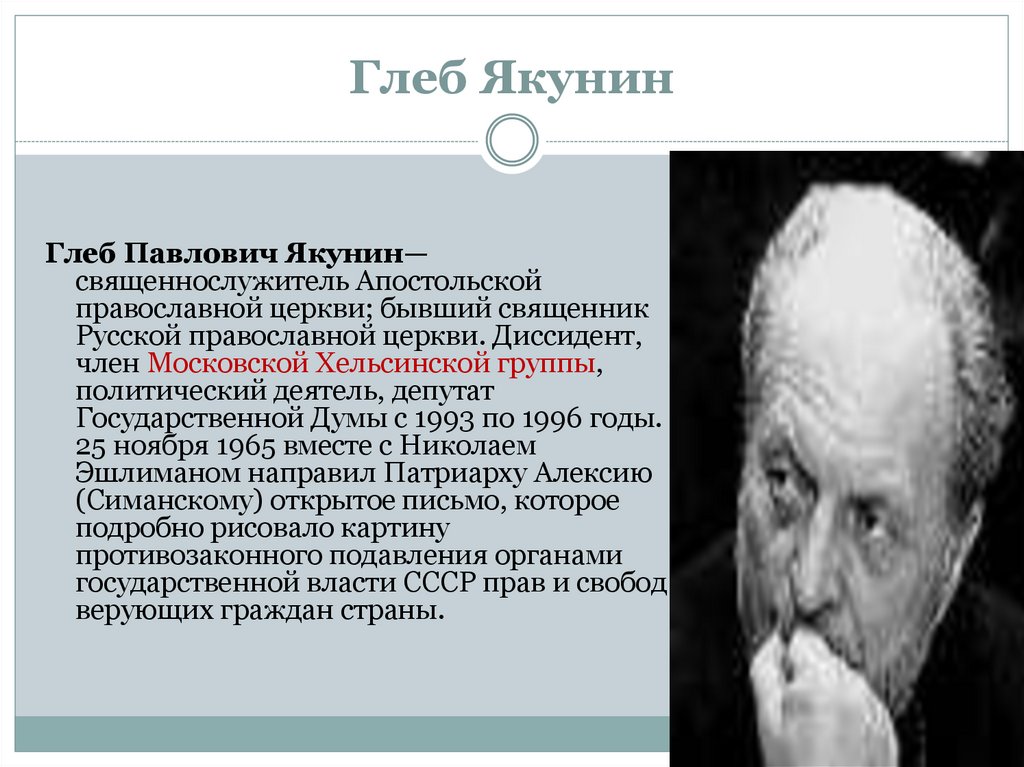 Глеб Якунин

Глеб Павлович Якунин— священнослужитель Апостольской православной церкви; бывший священник Русской православной церкви. Диссидент, член Московской Хельсинской группы, политический деятель, депутат Государственной Думы с 1993 по 1996 годы. 25 ноября 1965 вместе с Николаем Эшлиманом направил Патриарху Алексию (Симанскому) открытое письмо, которое подробно рисовало картину противозаконного подавления органами государственной власти СССР прав и свобод верующих граждан страны.